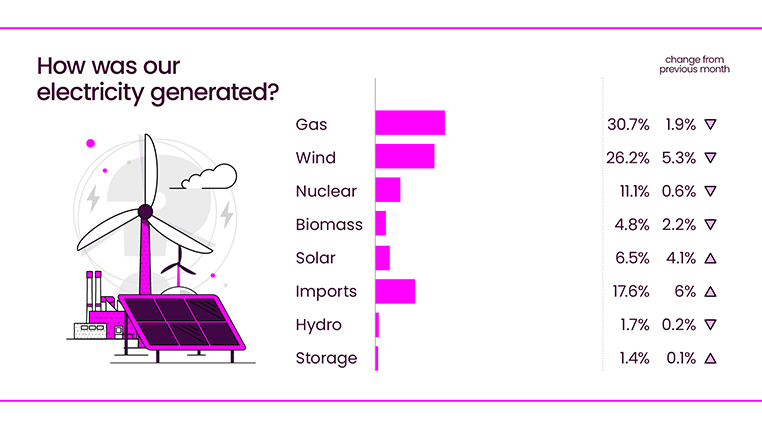 How was our electricity generated?

change from previous month

| | | |
|---|---|---|
| Gas | 30.7% | 1.9% ▽ |
| Wind | 26.2% | 5.3% ▽ |
| Nuclear | 11.1% | 0.6% ▽ |
| Biomass | 4.8% | 2.2% ▽ |
| Solar | 6.5% | 4.1% △ |
| Imports | 17.6% | 6% △ |
| Hydro | 1.7% | 0.2% ▽ |
| Storage | 1.4% | 0.1% △ |